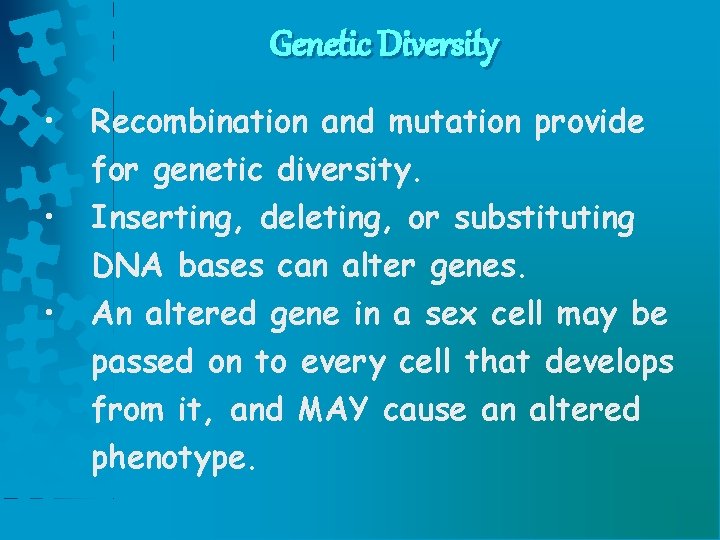 Genetic Diversity

• Recombination and mutation provide for genetic diversity.
• Inserting, deleting, or substituting DNA bases can alter genes.
• An altered gene in a sex cell may be passed on to every cell that develops from it, and MAY cause an altered phenotype.